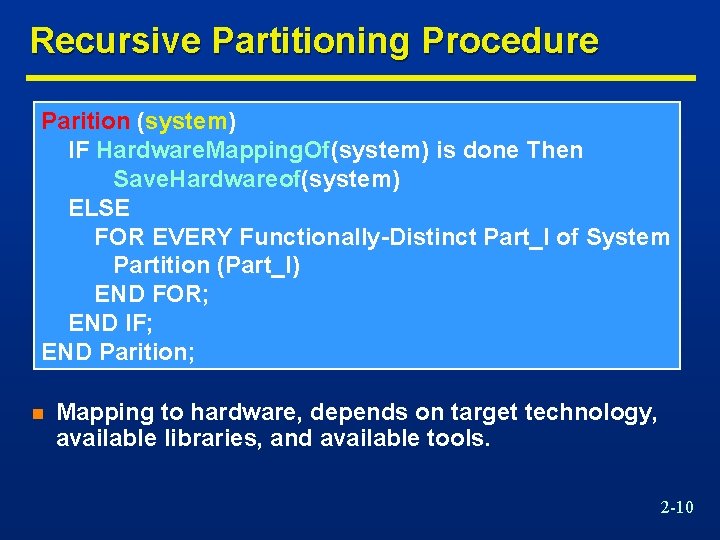 Recursive Partitioning Procedure

Parition (system)
IF HardwareMappingOf(system) is done Then
SaveHardwareof(system)
ELSE
FOR EVERY Functionally-Distinct Part_I of System
Partition (Part_I)
END FOR;
END IF;
END Parition;

• Mapping to hardware, depends on target technology, available libraries, and available tools.

2-10